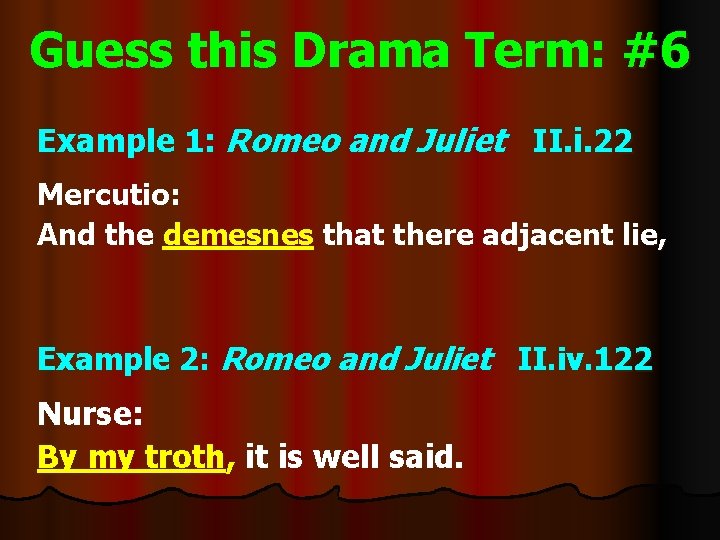 Guess this Drama Term: #6

Example 1: Romeo and Juliet II.i.22

Mercutio:
And the demesnes that there adjacent lie,

Example 2: Romeo and Juliet II.iv.122

Nurse:
By my troth, it is well said.